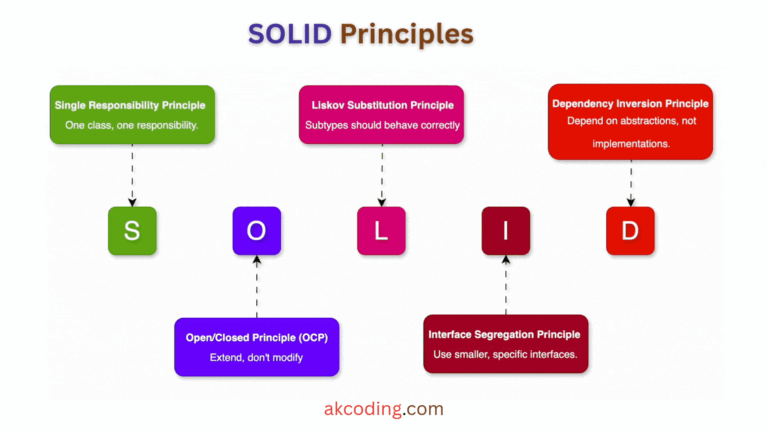 SOLID Principles

Single Responsibility Principle
One class, one responsibility.

Liskov Substitution Principle
Subtypes should behave correctly

Dependency Inversion Principle
Depend on abstractions, not implementations.

S

O

L

I

D

Open/Closed Principle (OCP)
Extend, don't modify

Interface Segregation Principle
Use smaller, specific interfaces.

akcoding.com